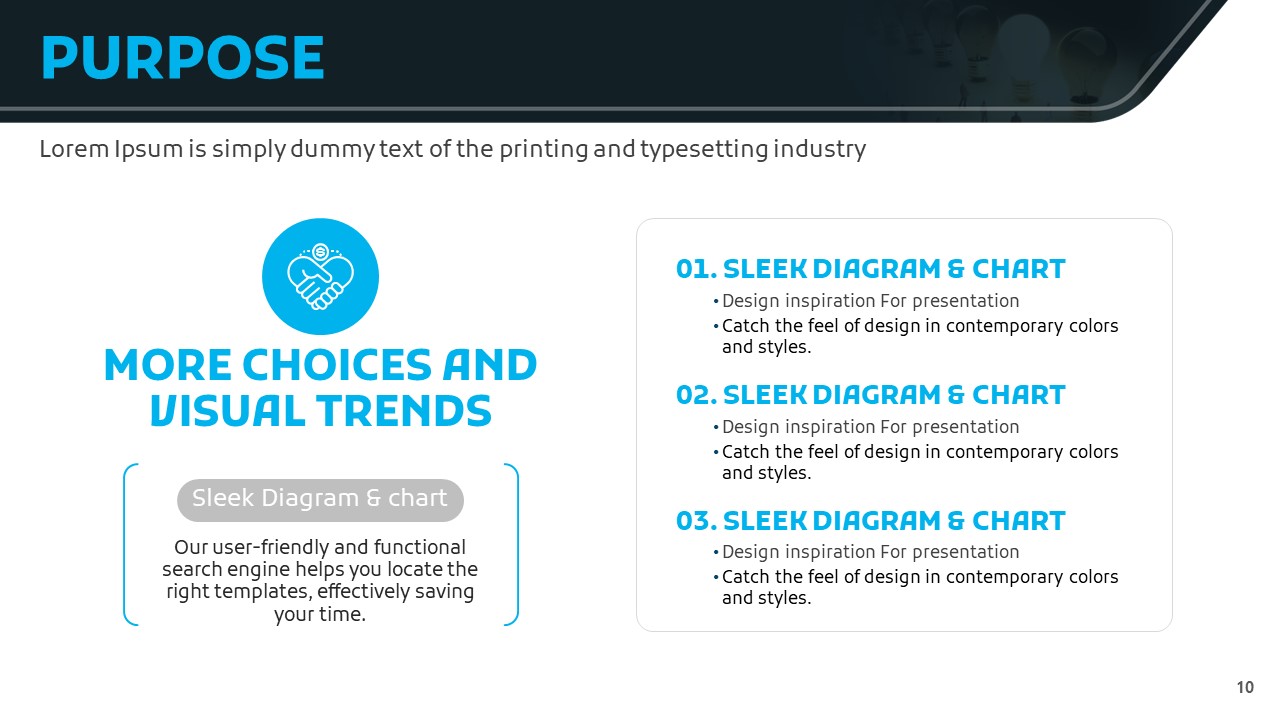 PURPOSE

Lorem Ipsum is simply dummy text of the printing and typesetting industry

MORE CHOICES AND VISUAL TRENDS

Sleek Diagram & chart

Our user-friendly and functional search engine helps you locate the right templates, effectively saving your time.

01. SLEEK DIAGRAM & CHART
• Design inspiration For presentation
• Catch the feel of design in contemporary colors and styles.

02. SLEEK DIAGRAM & CHART
• Design inspiration For presentation
• Catch the feel of design in contemporary colors and styles.

03. SLEEK DIAGRAM & CHART
• Design inspiration For presentation
• Catch the feel of design in contemporary colors and styles.

10